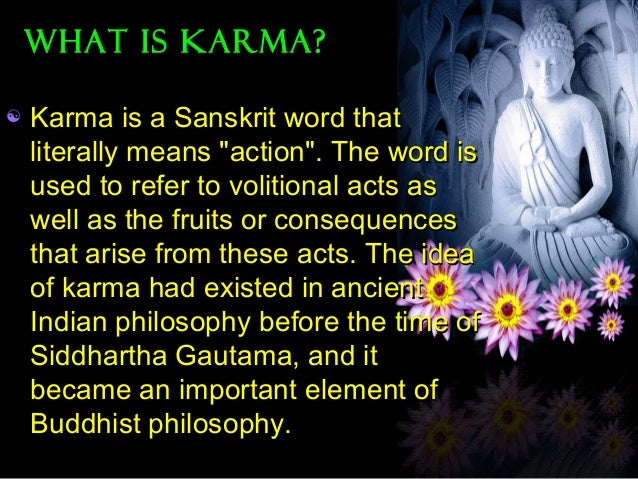 WHAT IS KARMA?

Karma is a Sanskrit word that literally means "action". The word is used to refer to volitional acts as well as the fruits or consequences that arise from these acts. The idea of karma had existed in ancient Indian philosophy before the time of Siddhartha Gautama, and it became an important element of Buddhist philosophy.